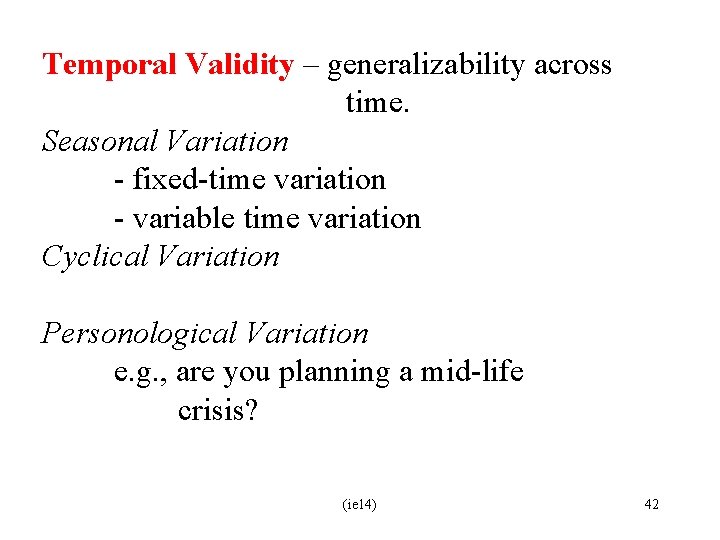 Temporal Validity – generalizability across time.

Seasonal Variation
- fixed-time variation
- variable time variation

Cyclical Variation

Personological Variation
e.g., are you planning a mid-life crisis?

(ie14)

42